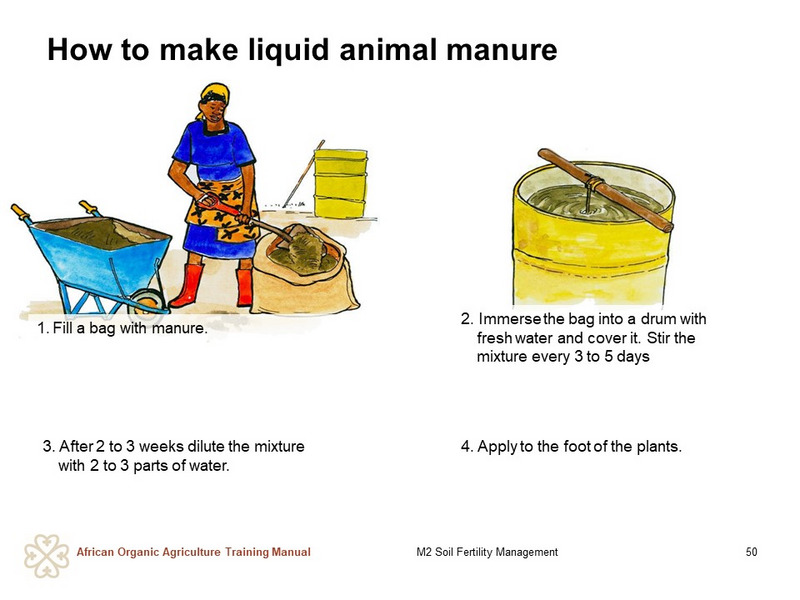 How to make liquid animal manure

1. Fill a bag with manure.

2. Immerse the bag into a drum with fresh water and cover it. Stir the mixture every 3 to 5 days

3. After 2 to 3 weeks dilute the mixture with 2 to 3 parts of water.

4. Apply to the foot of the plants.

African Organic Agriculture Training Manual

M2 Soil Fertility Management

50